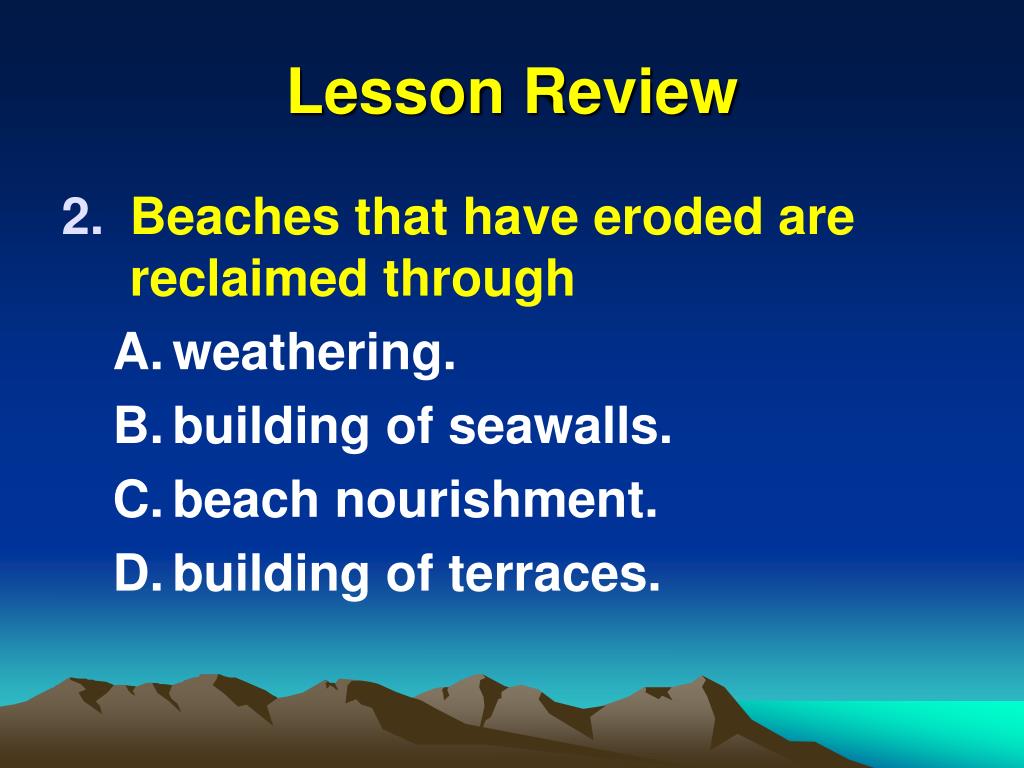 Lesson Review

2. Beaches that have eroded are reclaimed through

A. weathering.

B. building of seawalls.

C. beach nourishment.

D. building of terraces.